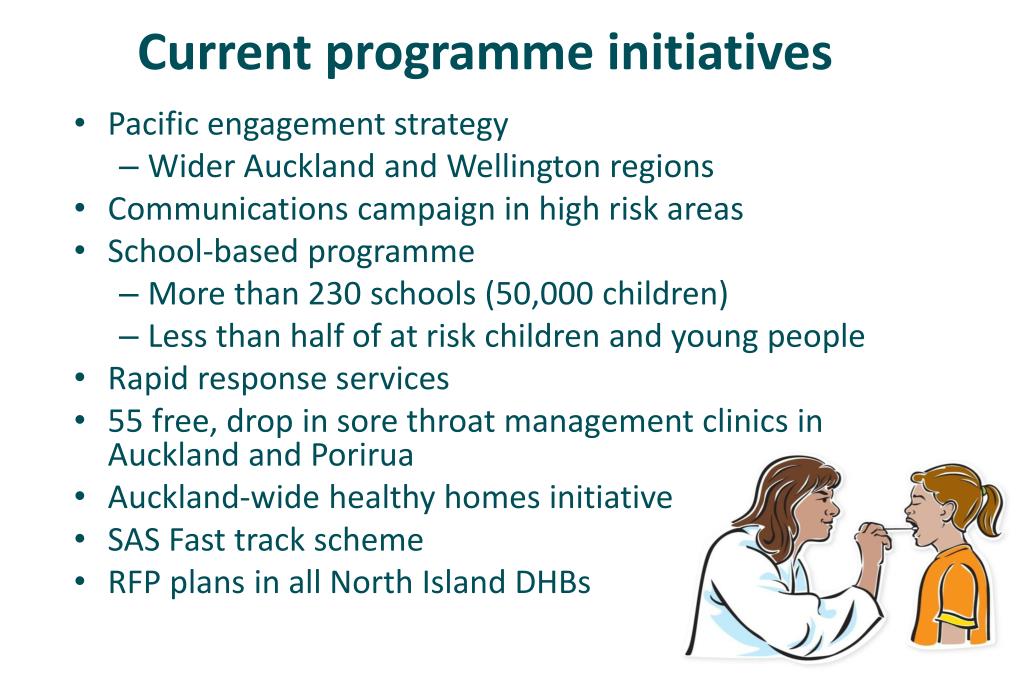 Current programme initiatives

• Pacific engagement strategy
  – Wider Auckland and Wellington regions
• Communications campaign in high risk areas
• School-based programme
  – More than 230 schools (50,000 children)
  – Less than half of at risk children and young people
• Rapid response services
• 55 free, drop in sore throat management clinics in Auckland and Porirua
• Auckland-wide healthy homes initiative
• SAS Fast track scheme
• RFP plans in all North Island DHBs